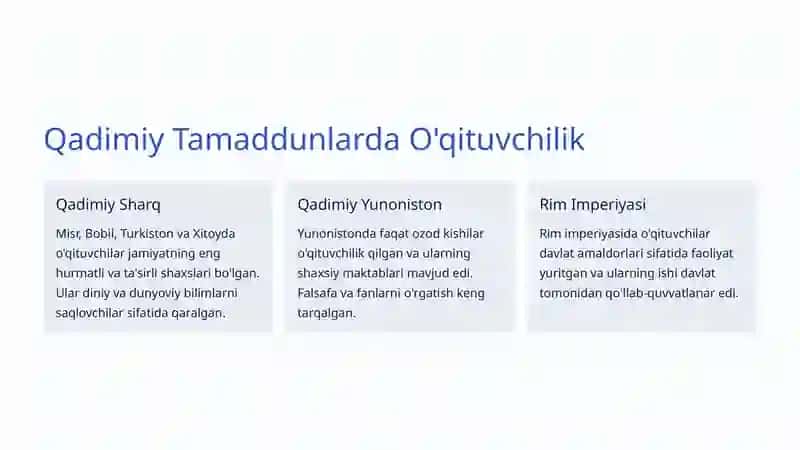 Qadimiy Tamaddunlarda O'qituvchilik

Qadimiy Sharq

Misr, Bobil, Turkiston va Xitoyda o'qituvchilar jamiyatning eng hurmatli va ta'sirli shaxslari bo'lgan. Ular diniy va dunyoviy bilimlarni saqlovchilar sifatida qaralgan.

Qadimiy Yunoniston

Yunonistonda faqat ozod kishilar o'qituvchilik qilgan va ularning shaxsiy maktablari mavjud edi. Falsafa va fanlarni o'rgatish keng tarqalgan.

Rim Imperiyasi

Rim imperiyasida o'qituvchilar davlat amaldorlari sifatida faoliyat yuritgan va ularning ishi davlat tomonidan qo'llab-quvvatlanar edi.